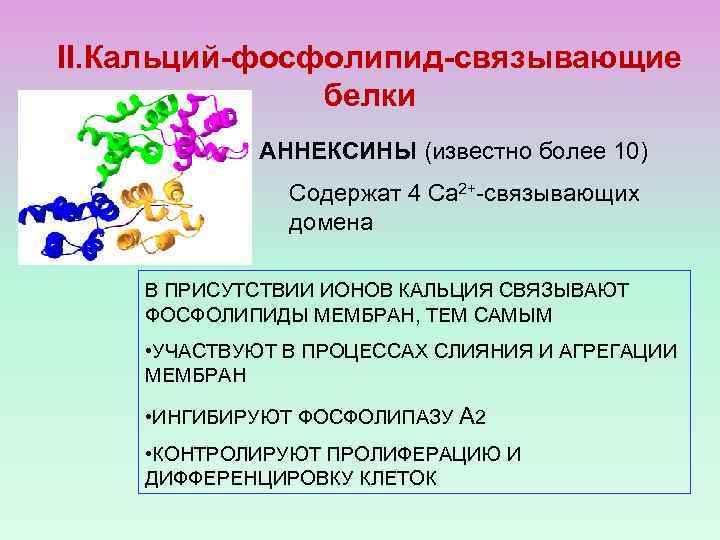 II.Кальций-фосфолипид-связывающие белки

АННЕКСИНЫ (известно более 10)

Содержат 4 $Ca^{2+}$-связывающих домена

В ПРИСУТСТВИИ ИОНОВ КАЛЬЦИЯ СВЯЗЫВАЮТ ФОСФОЛИПИДЫ МЕМБРАН, ТЕМ САМЫМ

•УЧАСТВУЮТ В ПРОЦЕССАХ СЛИЯНИЯ И АГРЕГАЦИИ МЕМБРАН

•ИНГИБИРУЮТ ФОСФОЛИПАЗУ А2

•КОНТРОЛИРУЮТ ПРОЛИФЕРАЦИЮ И ДИФФЕРЕНЦИРОВКУ КЛЕТОК